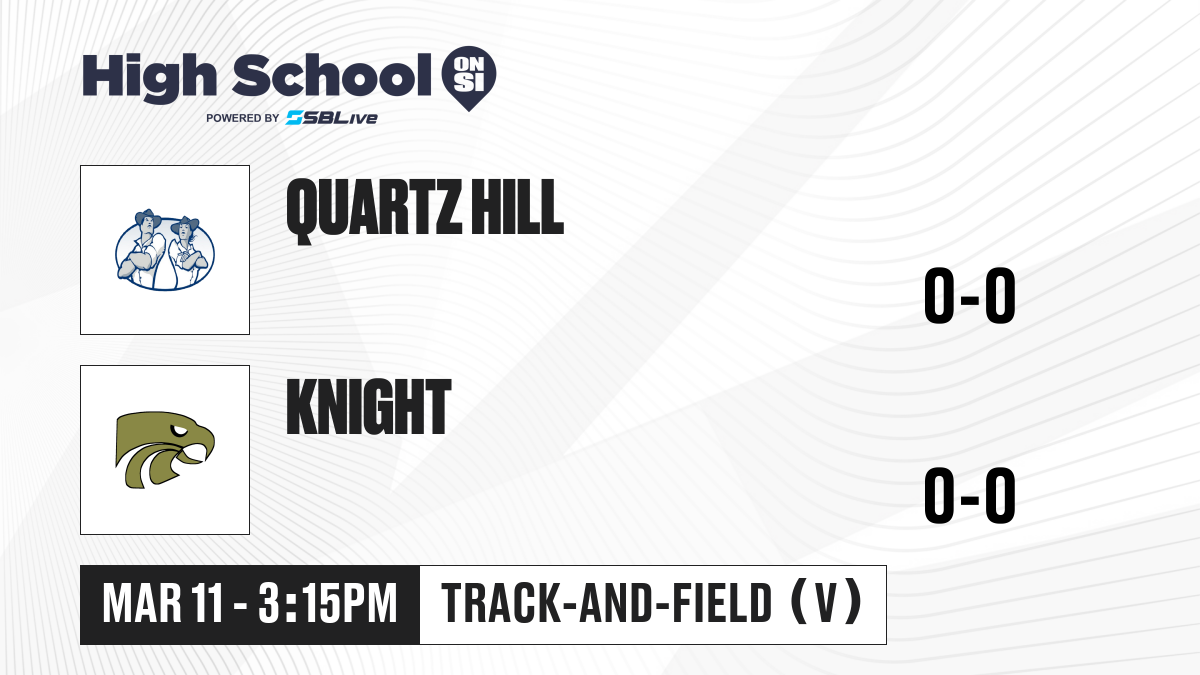 High School ON SI
POWERED BY SBLive

QUARTZ HILL

0-0

KNIGHT

0-0

MAR 11 - 3:15PM

TRACK-AND-FIELD (V)